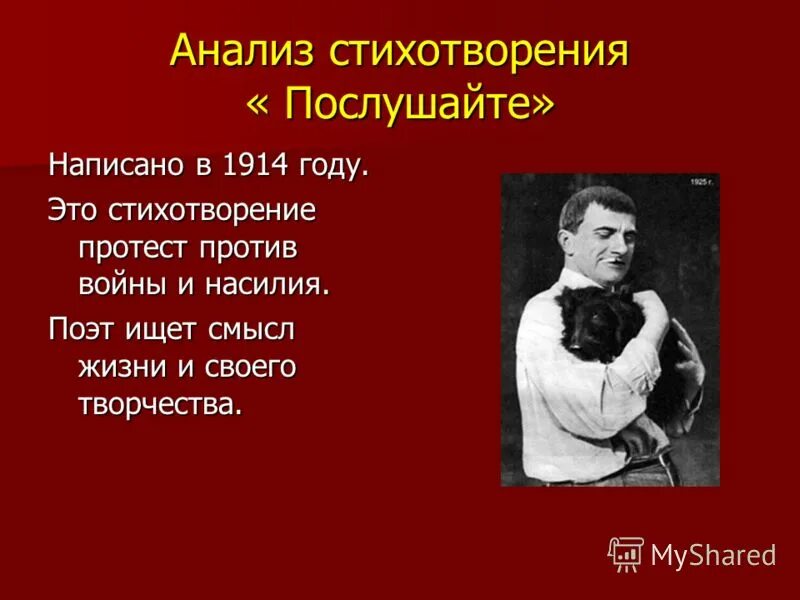 Анализ стихотворения « Послушайте»

Написано в 1914 году.

Это стихотворение протест против войны и насилия.

Поэт ищет смысл жизни и своего творчества.

1925 г.

MyShared